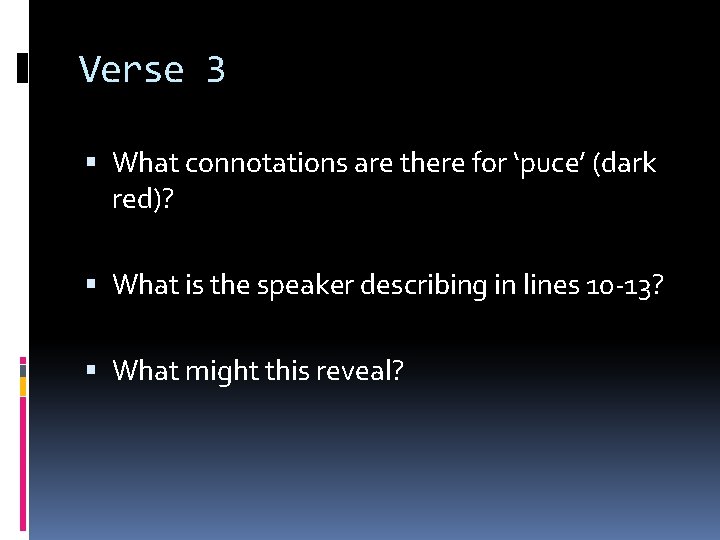 Verse 3

▪ What connotations are there for ‘puce’ (dark red)?

▪ What is the speaker describing in lines 10-13?

▪ What might this reveal?